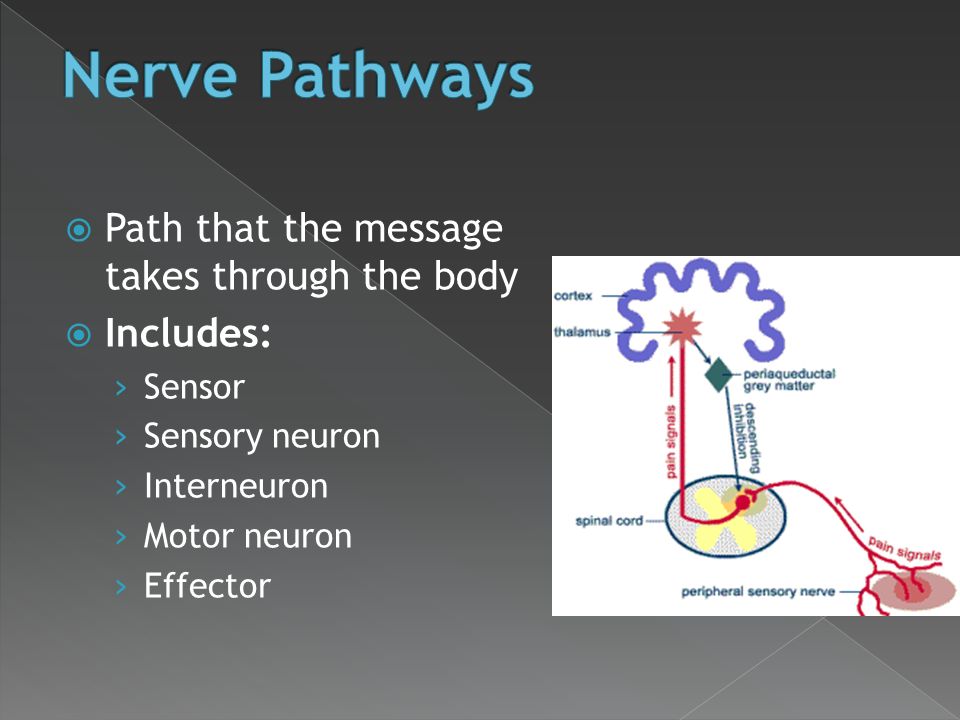 Nerve Pathways

Path that the message takes through the body

Includes:

› Sensor
› Sensory neuron
› Interneuron
› Motor neuron
› Effector

cortex
thalamus
periaqueductal grey matter
descending inhibition
pain signals
spinal cord
pain signals
peripheral sensory nerve